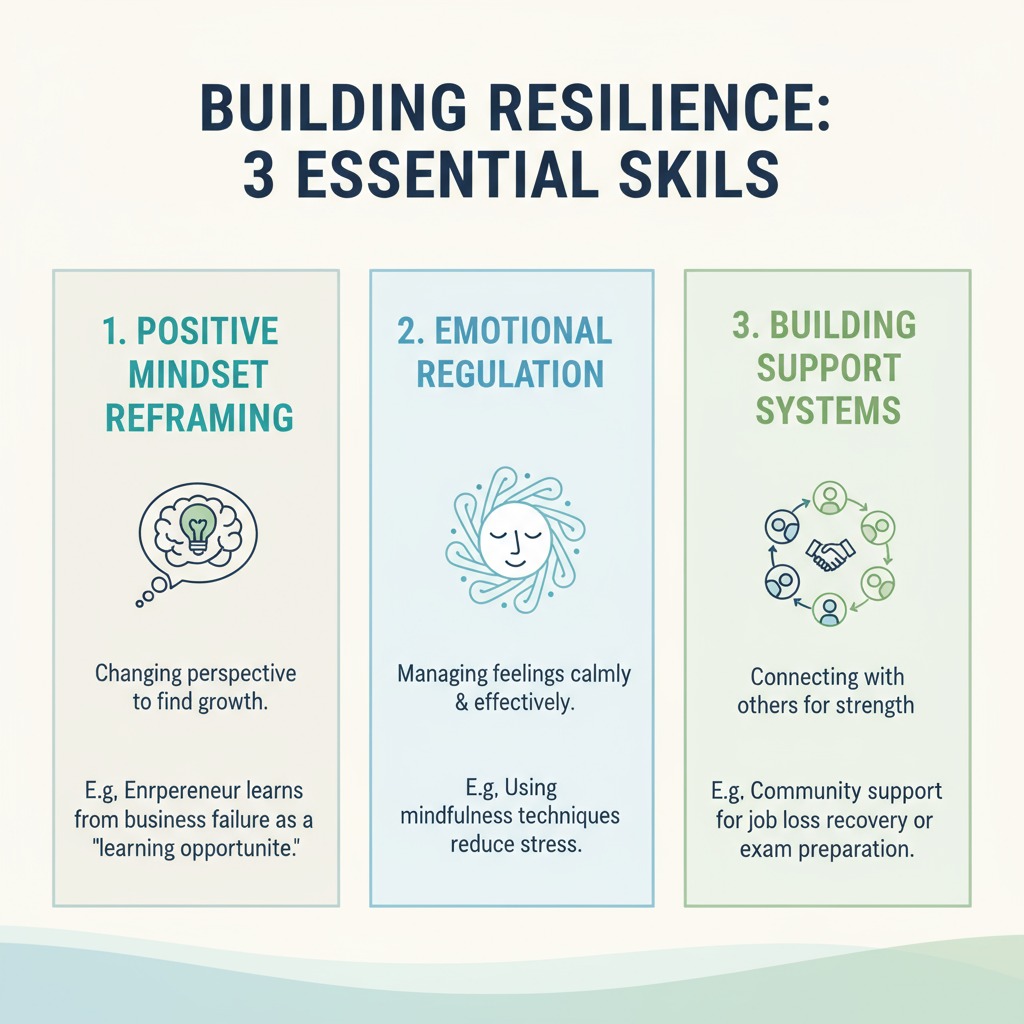 BUILDING RESILIENCE: 3 ESSENTIAL SKILS

1. POSITIVE MINDSET REFRAMING

Changing perspective to find growth.

E.g, Enrpereneur learns from business failure as a "learning opportunite."

2. EMOTIONAL REGULATION

Managing feelings calmly & effectively.

E.g, Using mindfulness techniques reduce stress.

3. BUILDING SUPPORT SYSTEMS

Connecting with others for strength

E.g, Community support for job loss recovery or exam preparation.